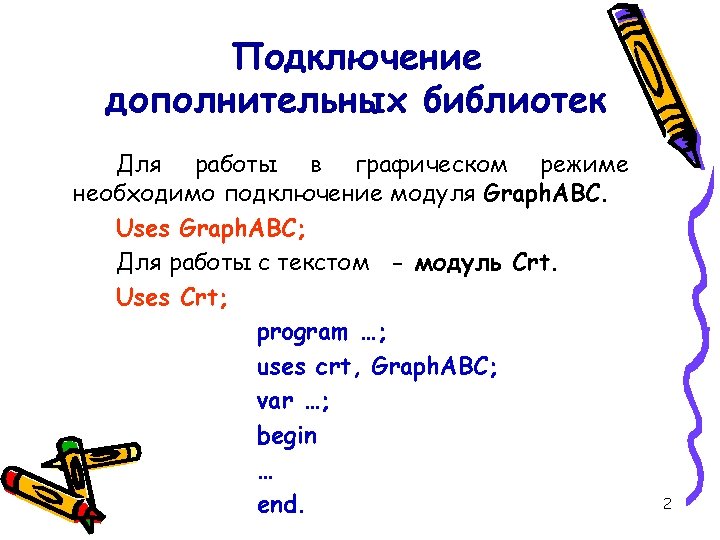 Подключение дополнительных библиотек

Для работы в графическом режиме необходимо подключение модуля GraphABC.

Uses GraphABC;

Для работы с текстом - модуль Crt.

Uses Crt;

program …;
uses crt, GraphABC;
var …;
begin
…
end.

2